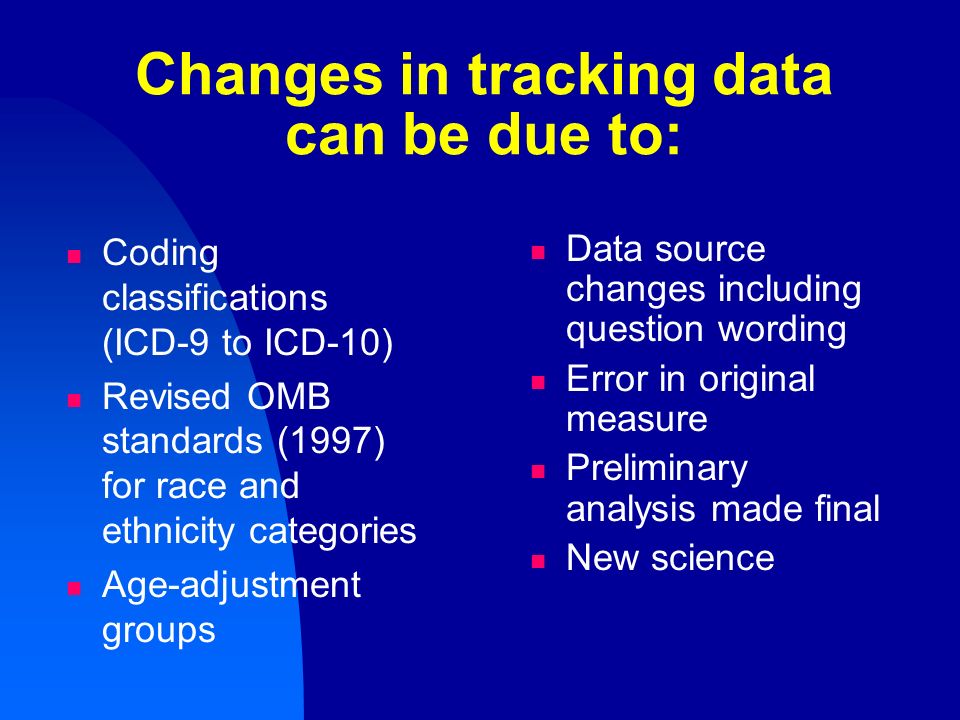 Changes in tracking data can be due to:

- Coding classifications (ICD-9 to ICD-10)
- Revised OMB standards (1997) for race and ethnicity categories
- Age-adjustment groups

- Data source changes including question wording
- Error in original measure
- Preliminary analysis made final
- New science